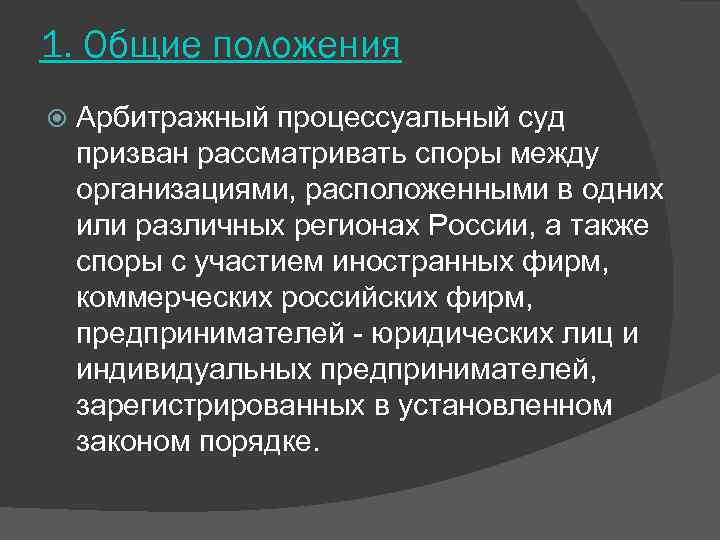 1. Общие положения

Арбитражный процессуальный суд призван рассматривать споры между организациями, расположенными в одних или различных регионах России, а также споры с участием иностранных фирм, коммерческих российских фирм, предпринимателей - юридических лиц и индивидуальных предпринимателей, зарегистрированных в установленном законом порядке.